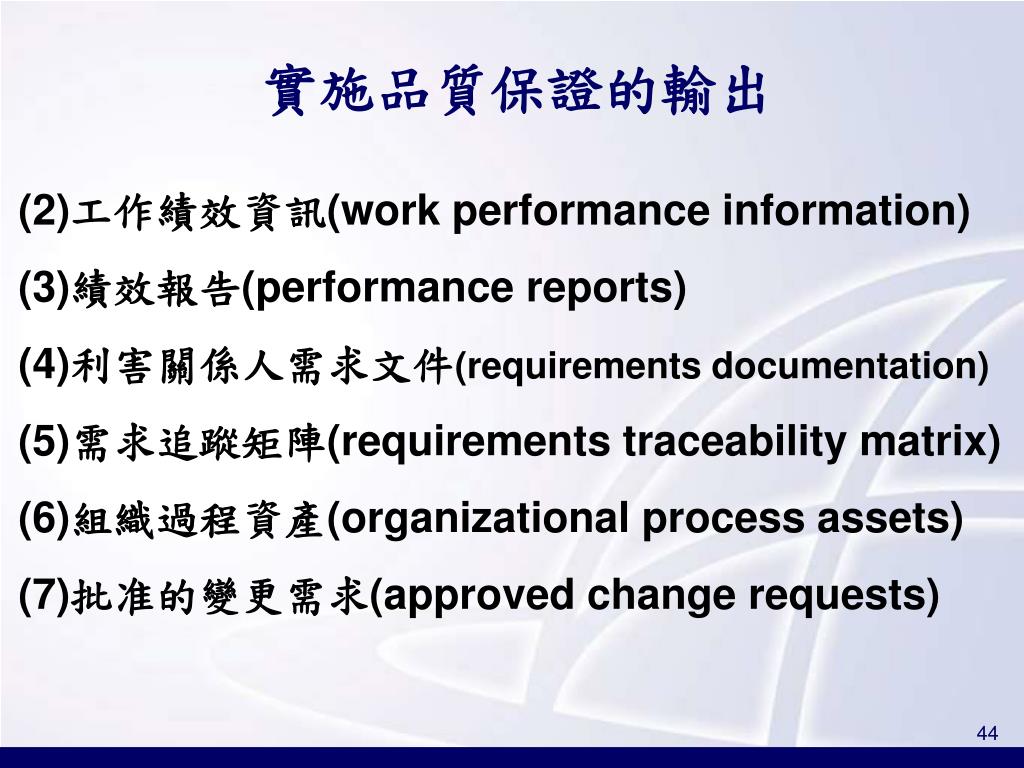 實施品質保證的輸出

(2)工作績效資訊(work performance information)
(3)績效報告(performance reports)
(4)利害關係人需求文件(requirements documentation)
(5)需求追蹤矩陣(requirements traceability matrix)
(6)組織過程資產(organizational process assets)
(7)批准的變更需求(approved change requests)

44